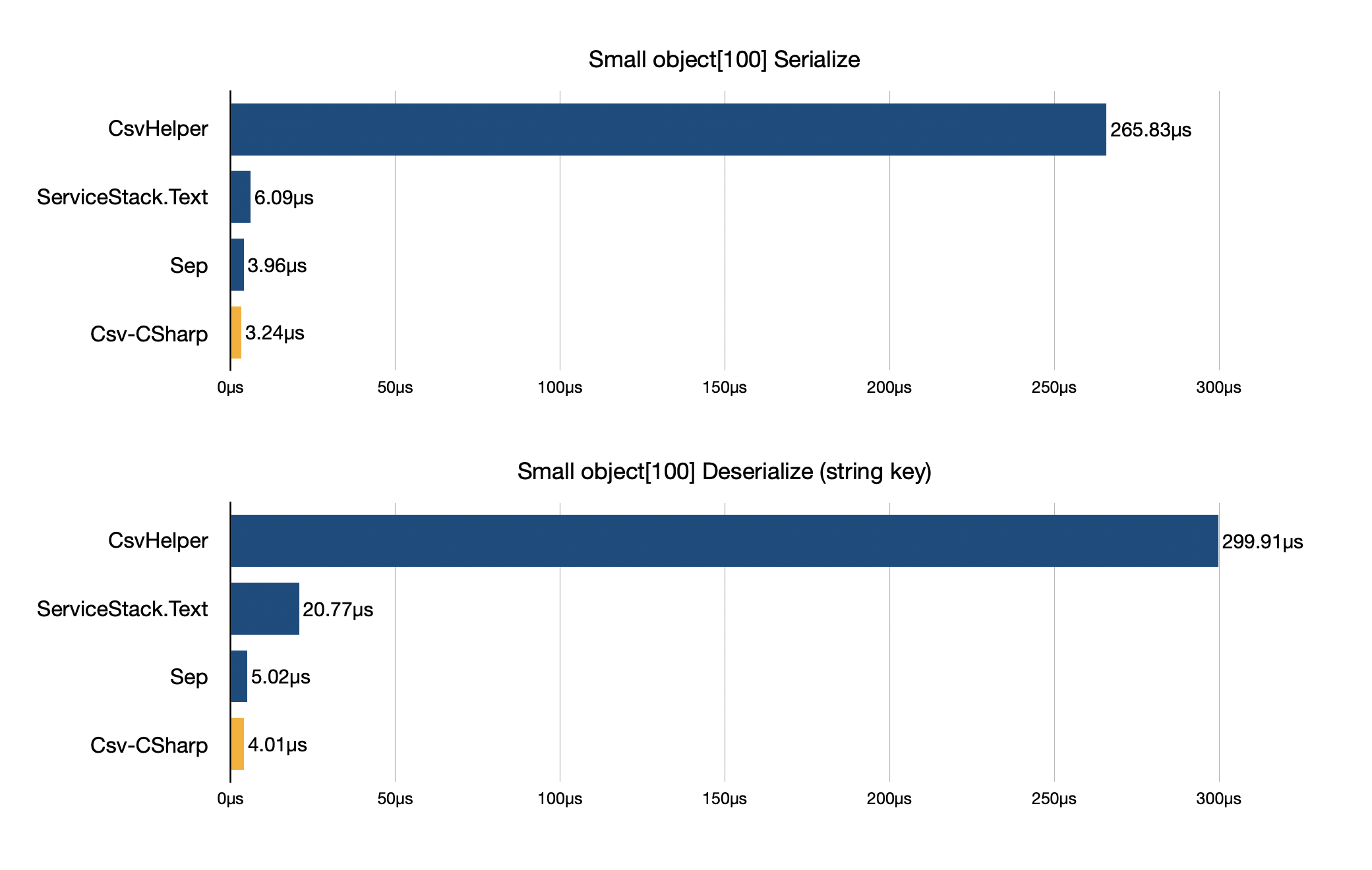 Small object[100] Serialize

CsvHelper 265.83μs
ServiceStack.Text 6.09μs
Sep 3.96μs
Csv-CSharp 3.24μs

0μs 50μs 100μs 150μs 200μs 250μs 300μs

Small object[100] Deserialize (string key)

CsvHelper 299.91μs
ServiceStack.Text 20.77μs
Sep 5.02μs
Csv-CSharp 4.01μs

0μs 50μs 100μs 150μs 200μs 250μs 300μs